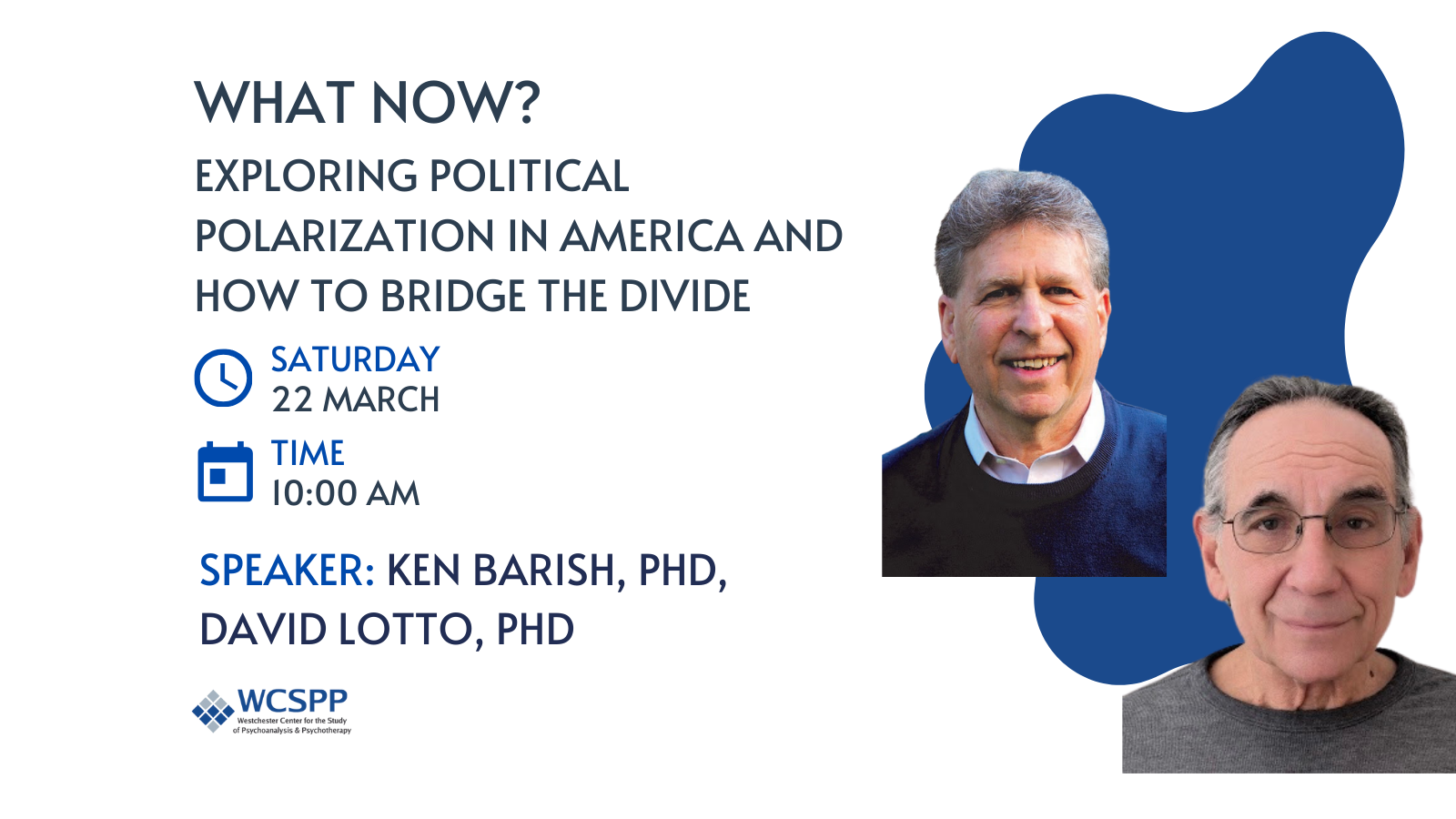 WHAT NOW?

EXPLORING POLITICAL POLARIZATION IN AMERICA AND HOW TO BRIDGE THE DIVIDE

SATURDAY
22 MARCH

TIME
10:00 AM

SPEAKER: KEN BARISH, PHD, DAVID LOTTO, PHD

WCSPP
Westchester Center for the Study of Psychoanalysis & Psychotherapy